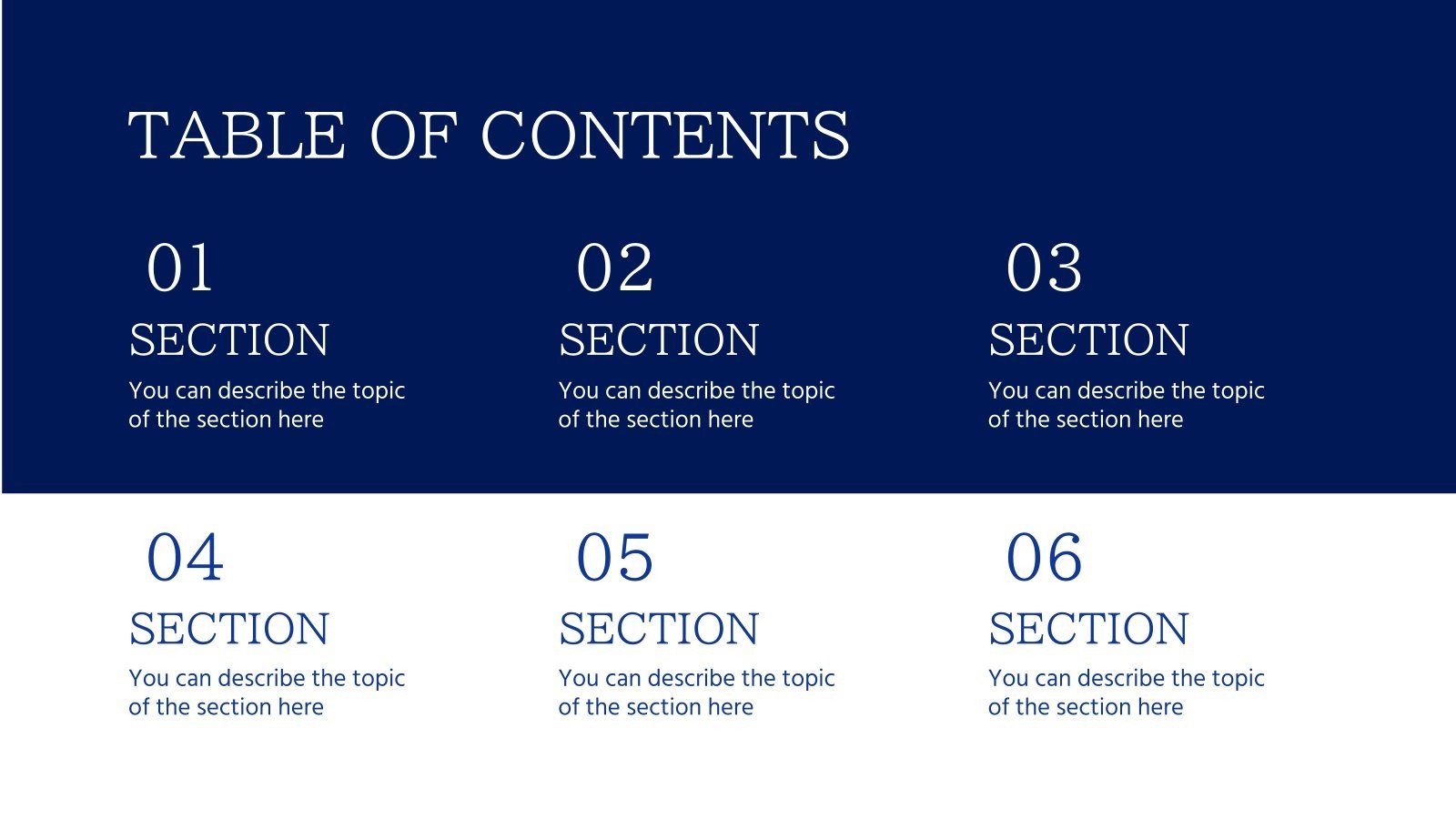 TABLE OF CONTENTS

01
SECTION
You can describe the topic of the section here

02
SECTION
You can describe the topic of the section here

03
SECTION
You can describe the topic of the section here

04
SECTION
You can describe the topic of the section here

05
SECTION
You can describe the topic of the section here

06
SECTION
You can describe the topic of the section here